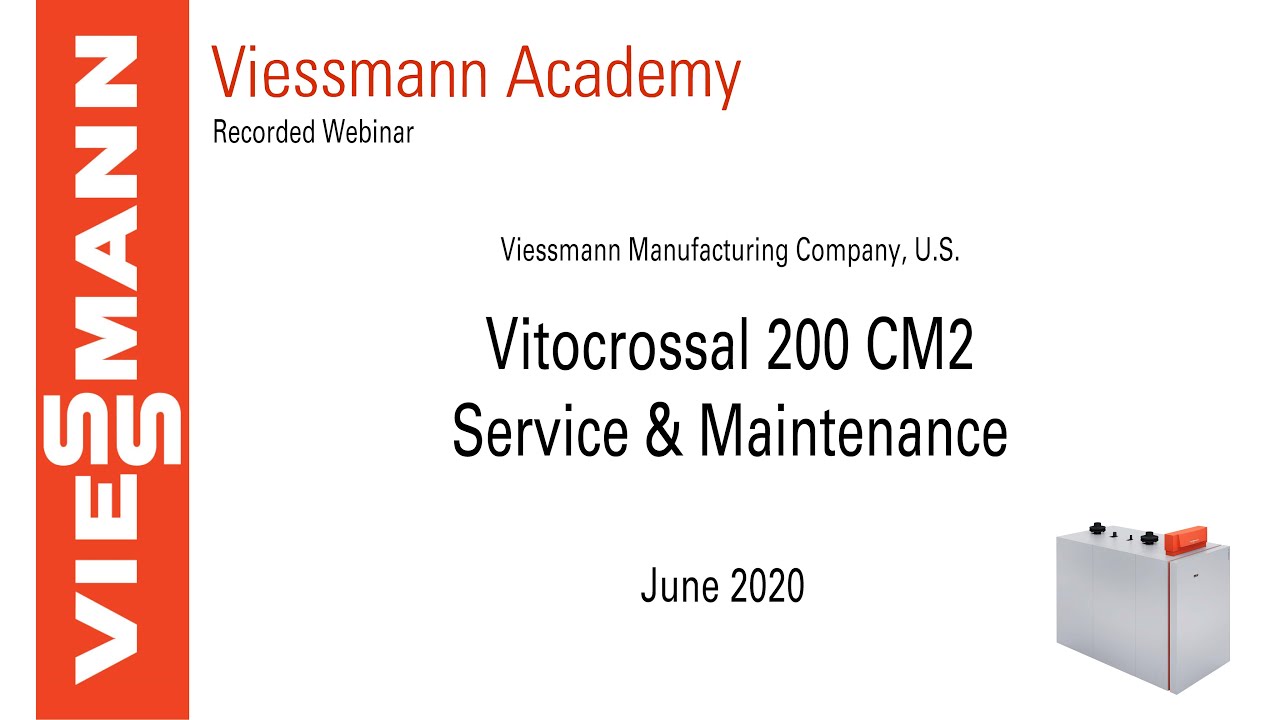 VIESSMANN

Viessmann Academy
Recorded Webinar

Viessmann Manufacturing Company, U.S.

Vitocrossal 200 CM2
Service & Maintenance

June 2020